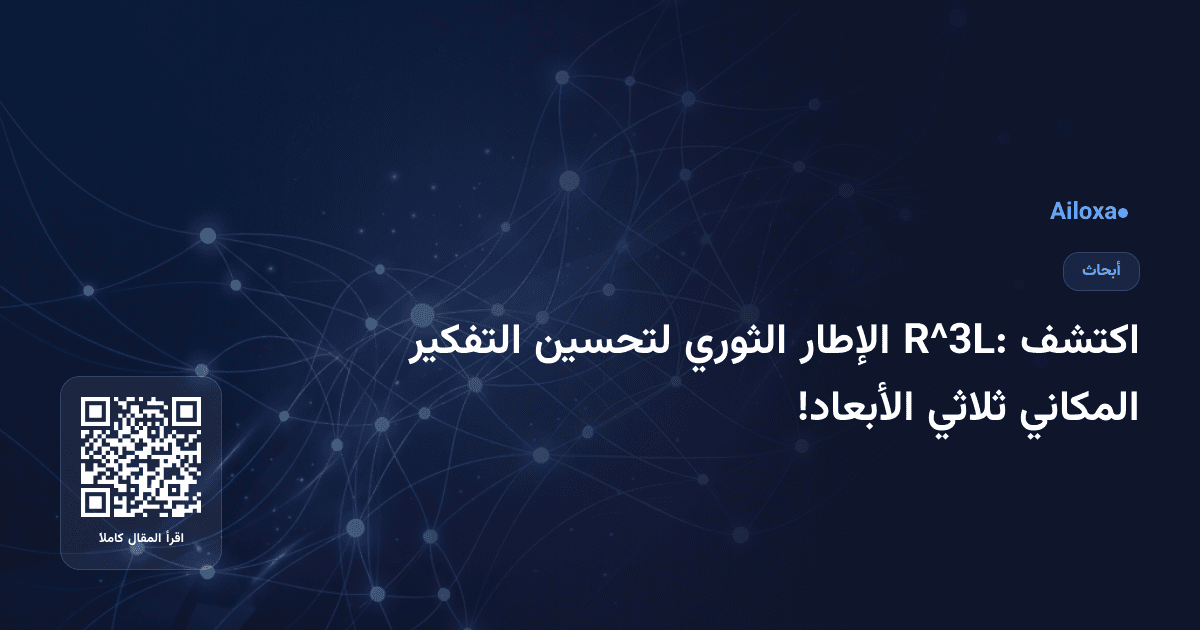 Ailoxa

أبحاث

اكتشف R^3L: الإطار الثوري لتحسين التفكير المكاني ثلاثي الأبعاد!

اقرأ المقال كاملاً